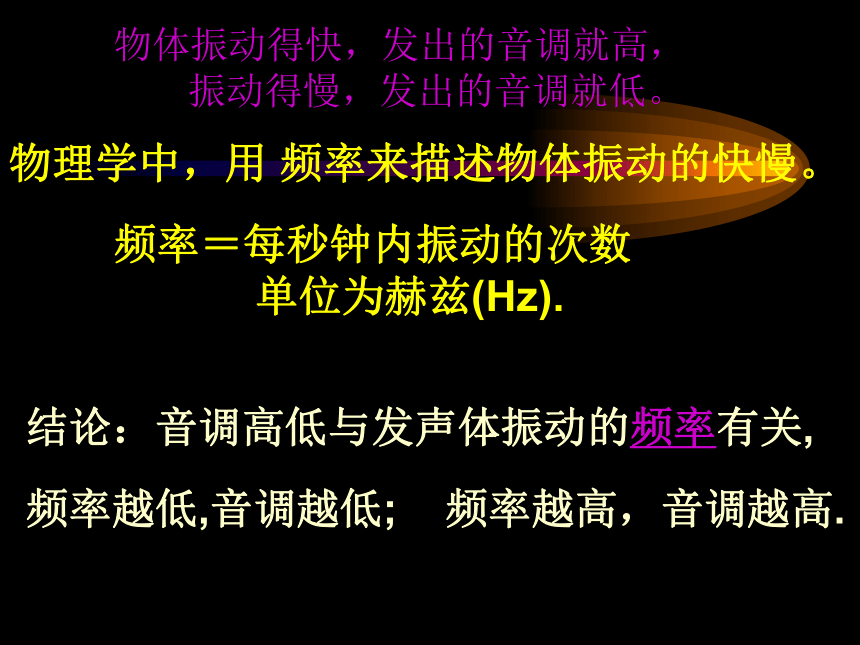 物体振动得快，发出的音调就高，
振动得慢，发出的音调就低。

物理学中，用 频率来描述物体振动的快慢。

频率＝每秒钟内振动的次数
单位为赫兹(Hz).

结论：音调高低与发声体振动的频率有关,

频率越低,音调越低； 频率越高，音调越高.